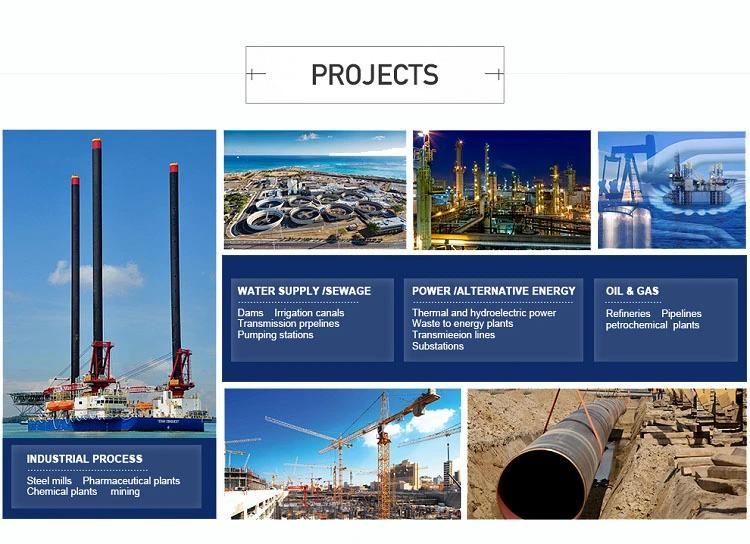 PROJECTS

WATER SUPPLY /SEWAGE

Dams Irrigation canals
Transmission prpelines
Pumping stations

POWER /ALTERNATIVE ENERGY

Thermal and hydroelectric power
Waste to energy plants
Transmieeion lines
Substations

OIL & GAS

Refineries Pipelines
petrochemical plants

INDUSTRIAL PROCESS

Steel mills Pharmaceutical plants
Chemical plants mining